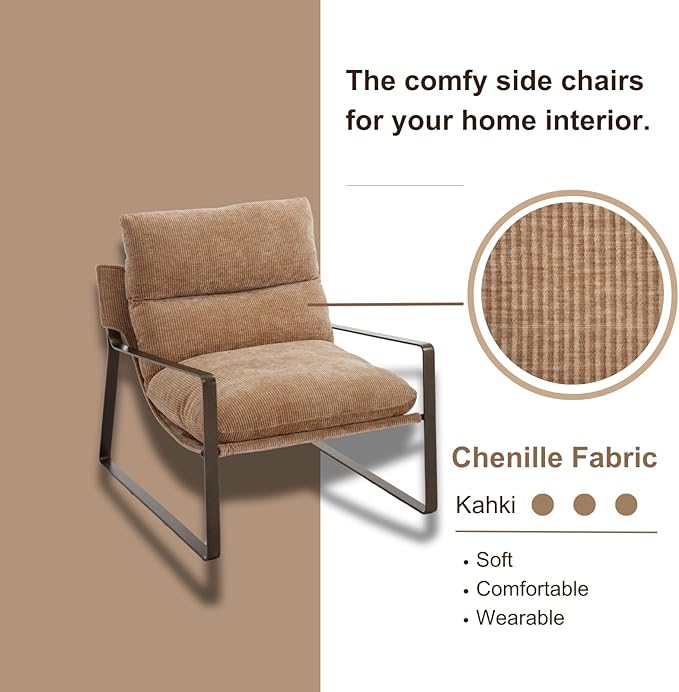 The comfy side chairs for your home interior.

Chenille Fabric

Kahki

• Soft
• Comfortable
• Wearable